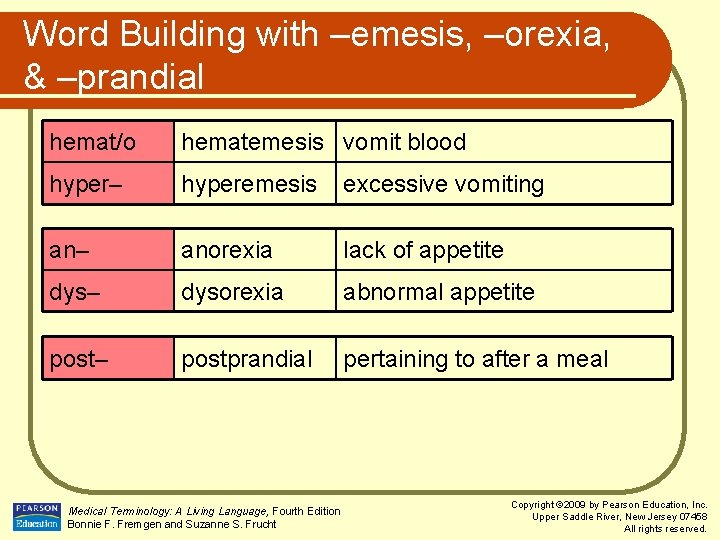 Word Building with –emesis, –orexia, & –prandial

| hemat/o | hematemesis | vomit blood |
|---|---|---|
| hyper– | hyperemesis | excessive vomiting |

| an– | anorexia | lack of appetite |
|---|---|---|
| dys– | dysorexia | abnormal appetite |

| post– | postprandial | pertaining to after a meal |
|---|---|---|

PEARSON Education

Medical Terminology: A Living Language, Fourth Edition
Bonnie F. Fremgen and Suzanne S. Frucht

Copyright ©2009 by Pearson Education, Inc.
Upper Saddle River, New Jersey 07458
All rights reserved.